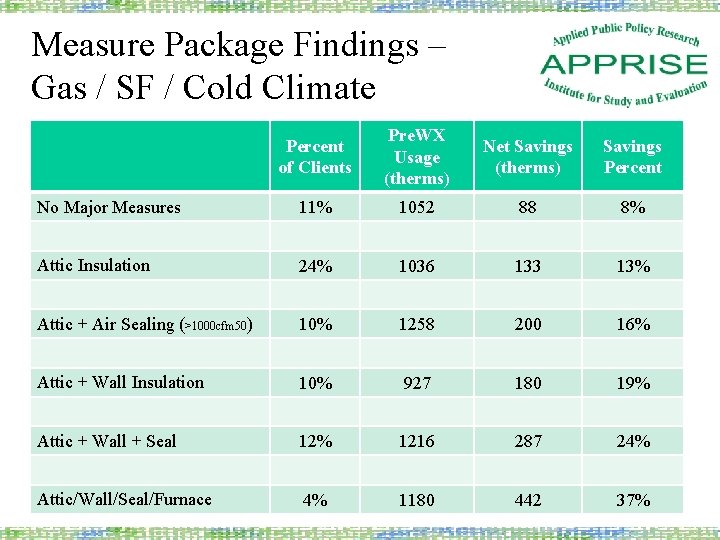 Measure Package Findings – Gas / SF / Cold Climate

Applied Public Policy Research
APPRISE
Institute for Study and Evaluation

| | Percent of Clients | PreWX Usage (therms) | Net Savings (therms) | Savings Percent |
|---|---|---|---|---|
| No Major Measures | 11% | 1052 | 88 | 8% |
| | | | | |
| Attic Insulation | 24% | 1036 | 133 | 13% |
| | | | | |
| Attic + Air Sealing (>1000cfm50) | 10% | 1258 | 200 | 16% |
| | | | | |
| Attic + Wall Insulation | 10% | 927 | 180 | 19% |
| | | | | |
| Attic + Wall + Seal | 12% | 1216 | 287 | 24% |
| | | | | |
| Attic/Wall/Seal/Furnace | 4% | 1180 | 442 | 37% |